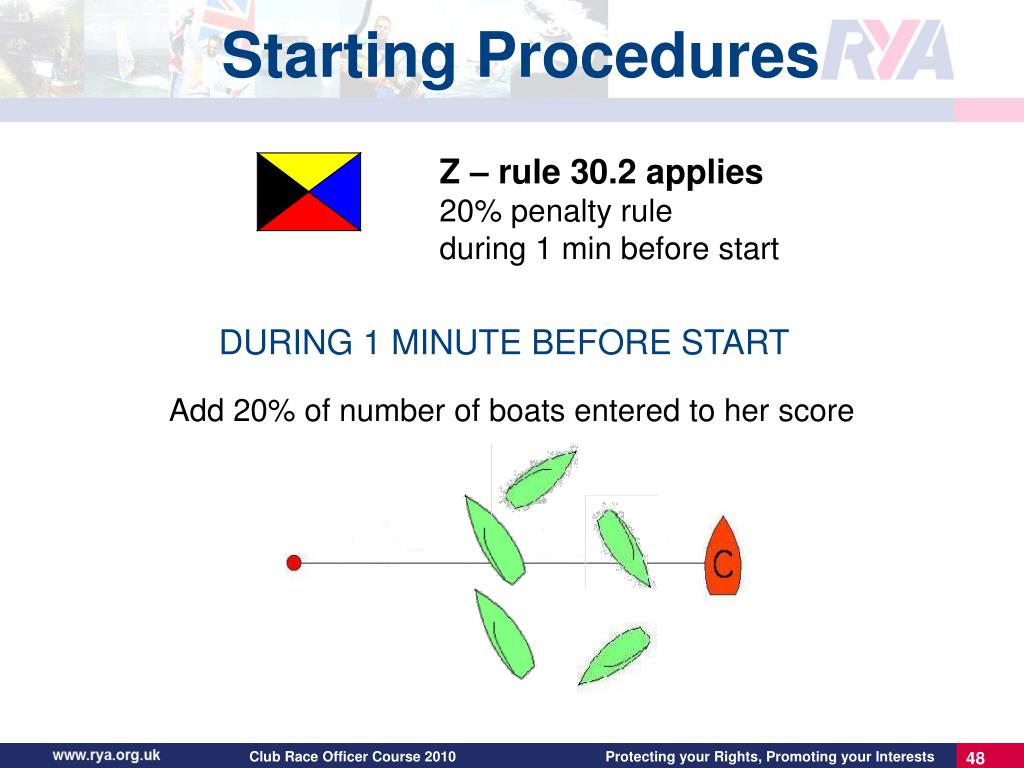 Starting Procedures

RYA

Z – rule 30.2 applies
20% penalty rule
during 1 min before start

DURING 1 MINUTE BEFORE START

Add 20% of number of boats entered to her score

C

www.rya.org.uk

Club Race Officer Course 2010

Protecting your Rights, Promoting your Interests

48